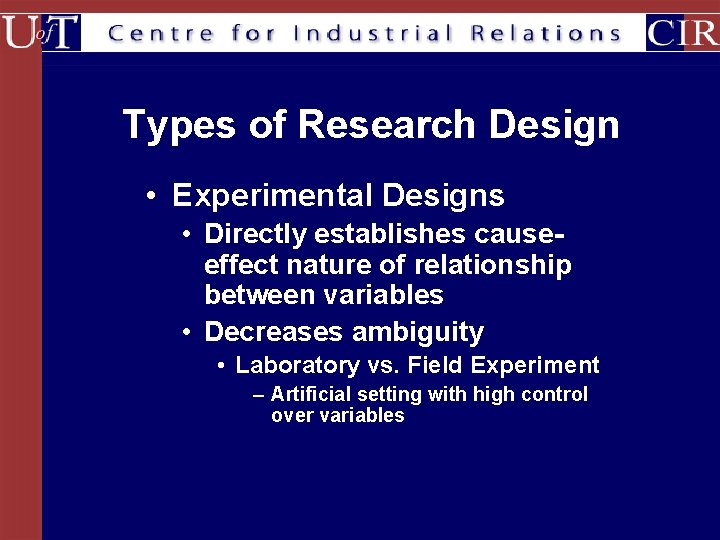 UofT Centre for Industrial Relations CIR

Types of Research Design

• Experimental Designs
• Directly establishes cause-effect nature of relationship between variables
• Decreases ambiguity
• Laboratory vs. Field Experiment
– Artificial setting with high control over variables